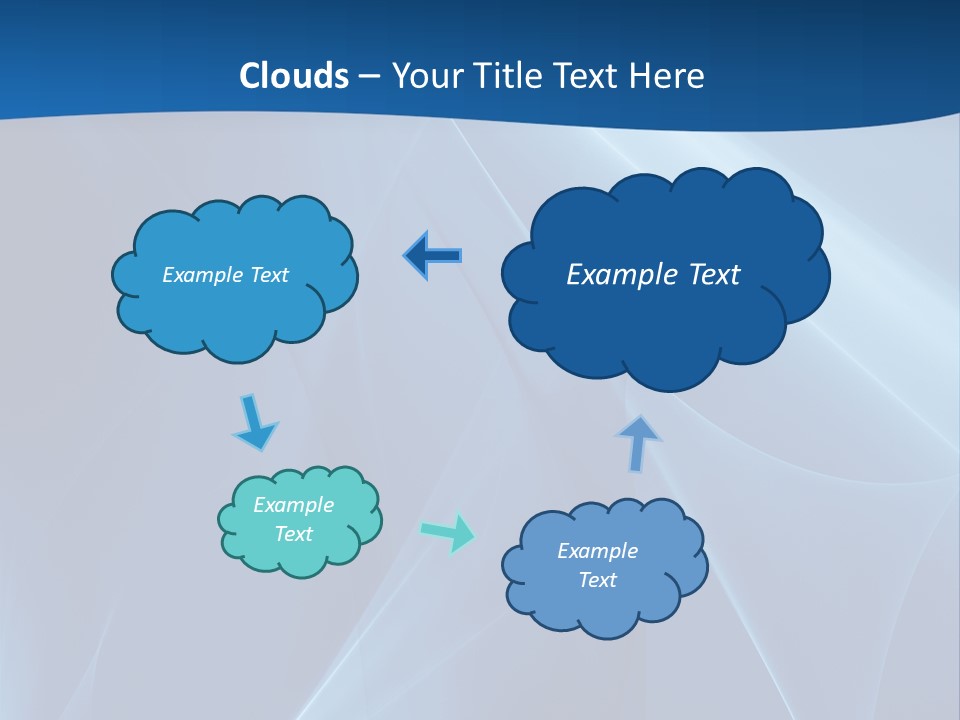 Clouds – Your Title Text Here

Example Text

Example Text

Example Text

Example Text